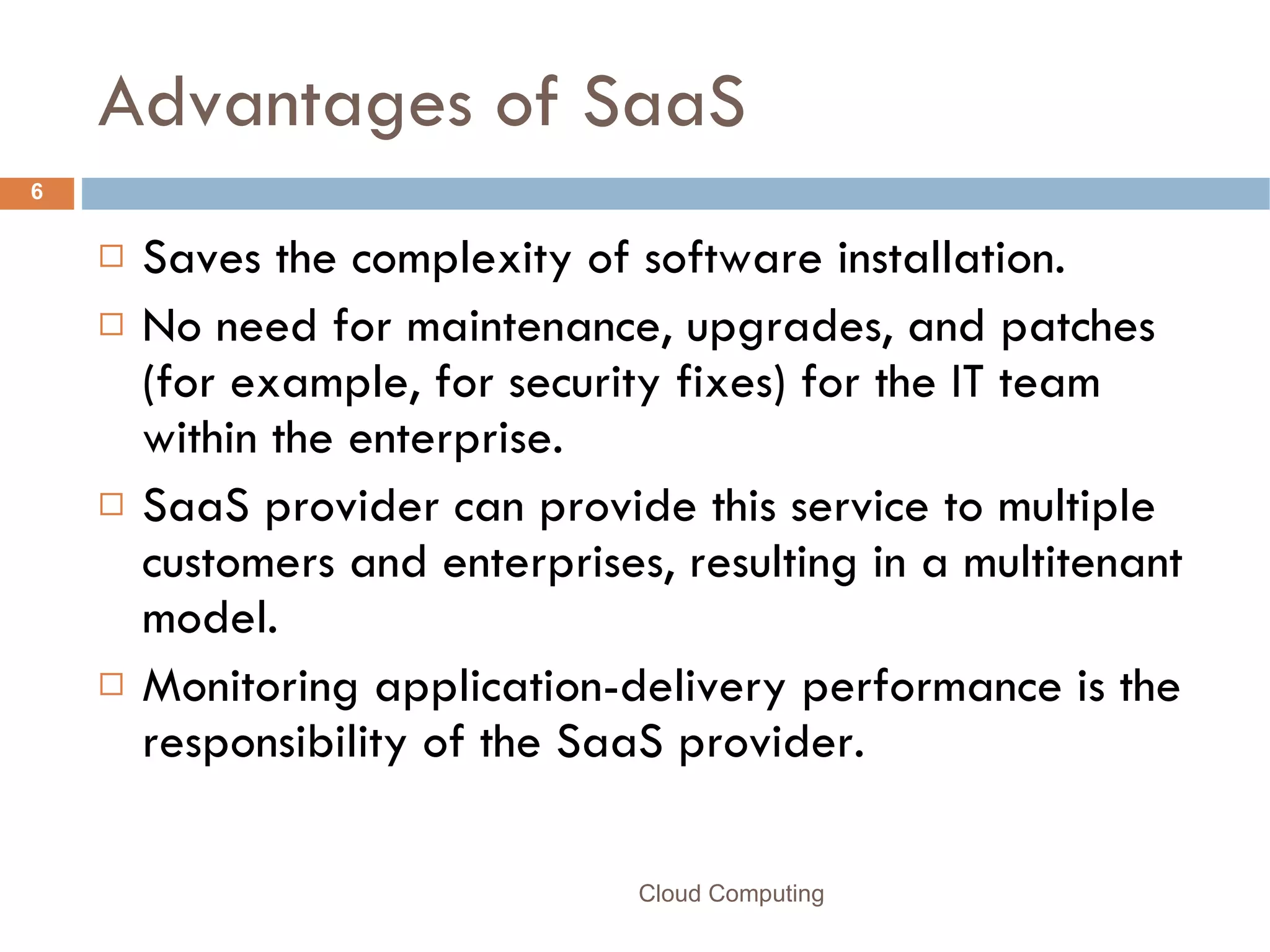 Advantages of SaaS

6

□ Saves the complexity of software installation.

□ No need for maintenance, upgrades, and patches (for example, for security fixes) for the IT team within the enterprise.

□ SaaS provider can provide this service to multiple customers and enterprises, resulting in a multitenant model.

□ Monitoring application-delivery performance is the responsibility of the SaaS provider.

Cloud Computing